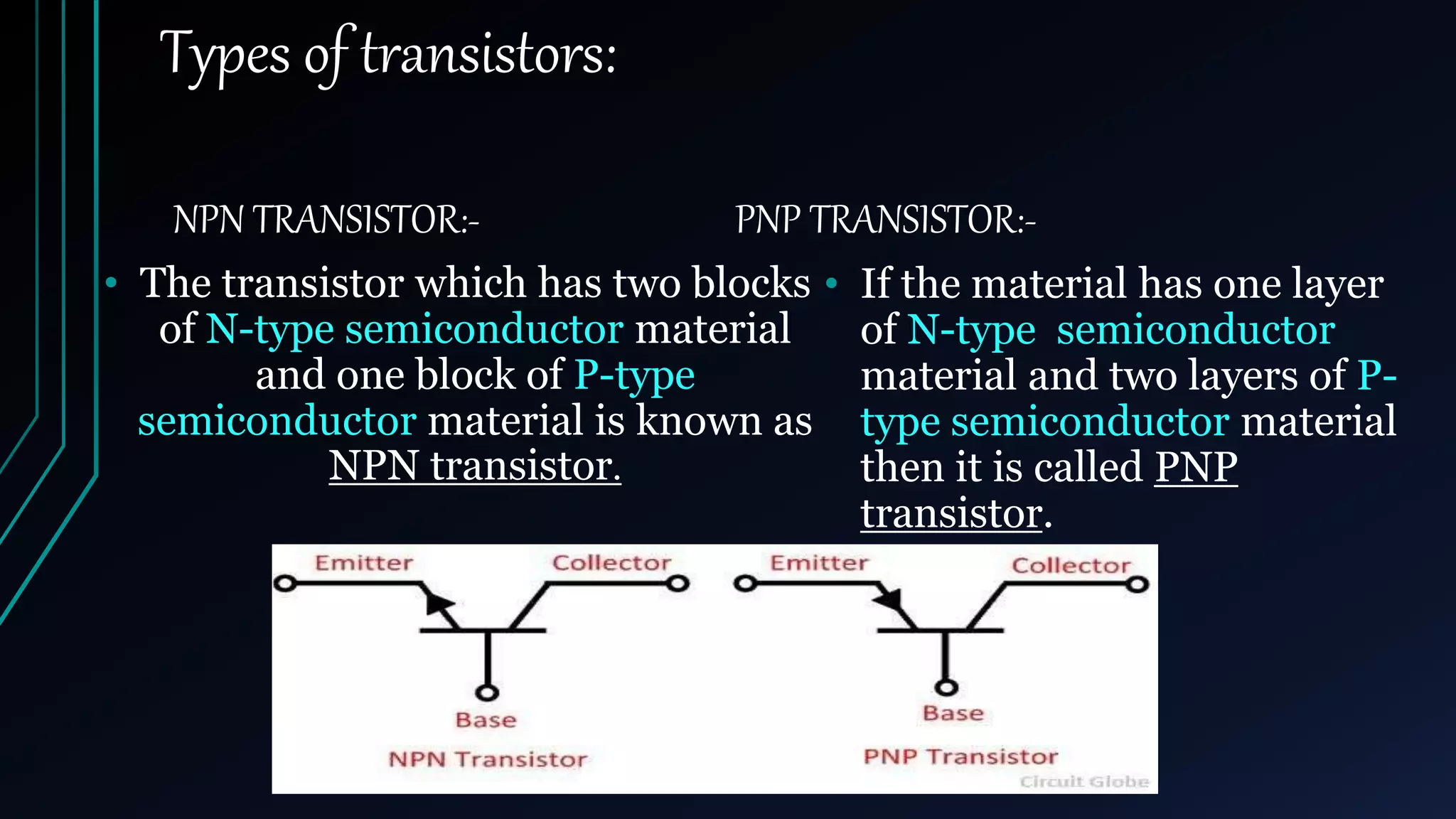 Types of transistors:

NPN TRANSISTOR:-

• The transistor which has two blocks of N-type semiconductor material and one block of P-type semiconductor material is known as NPN transistor.

PNP TRANSISTOR:-

• If the material has one layer of N-type semiconductor material and two layers of P-type semiconductor material then it is called PNP transistor.

Emitter
Collector
Base
NPN Transistor

Emitter
Collector
Base
PNP Transistor

Circuit Globe